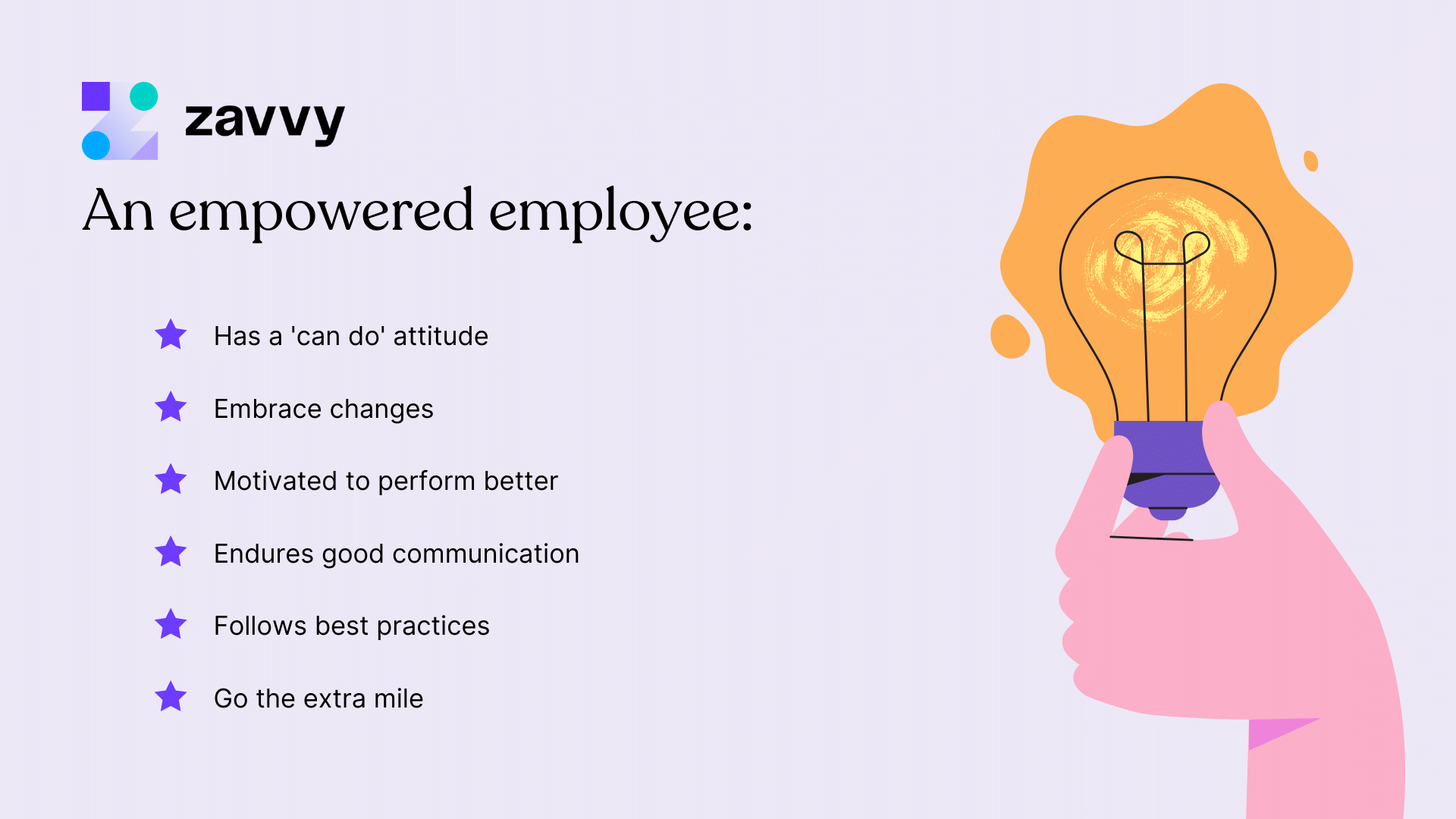 zavvy

An empowered employee:

Has a 'can do' attitude

Embrace changes

Motivated to perform better

Endures good communication

Follows best practices

Go the extra mile